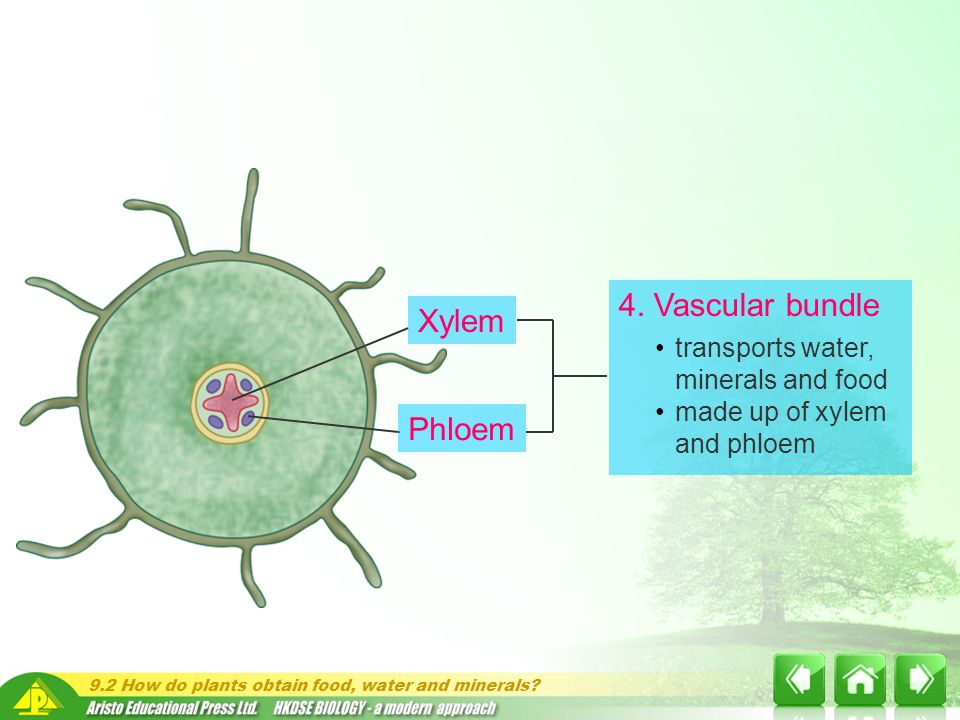 Xylem

Phloem

4. Vascular bundle

• transports water, minerals and food
• made up of xylem and phloem

9.2 How do plants obtain food, water and minerals?
Aristo Educational Press Ltd. HKDSE BIOLOGY - a modern approach